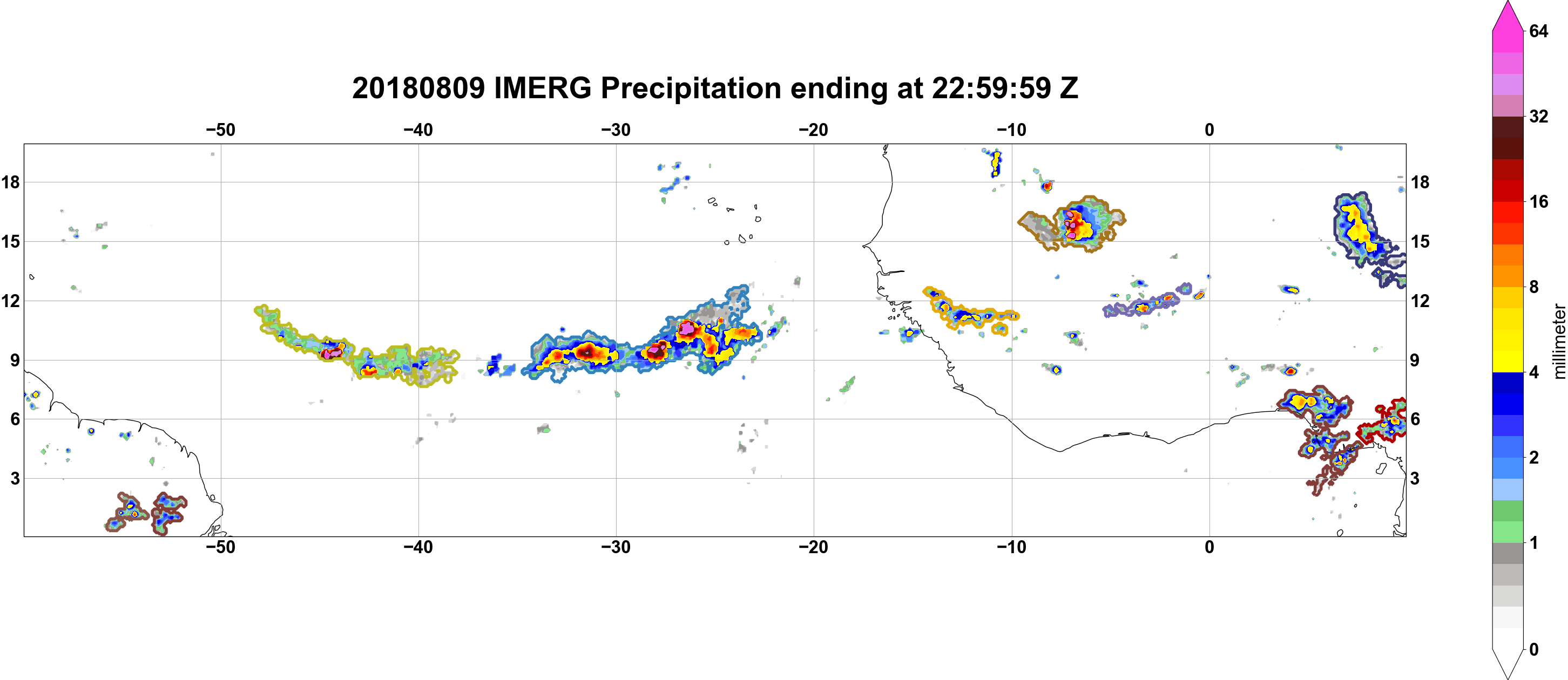 20180809 IMERG Precipitation ending at 22:59:59 Z

−50 −40 −30 −20 −10 0

18
15
12
9
6
3

18
15
12
9
6
3

−50 −40 −30 −20 −10 0

64
32
16
8
4
2
1
0
millimeter